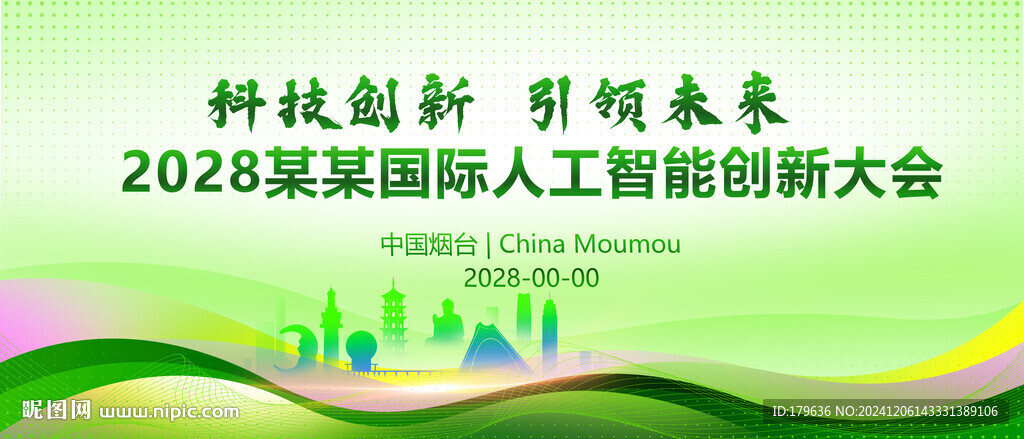 科技创新 引领未来
2028某某国际人工智能创新大会

中国烟台 | China Moumou
2028-00-00

昵图网 www.nipic.com
ID:179636 NO:20241206143331389106